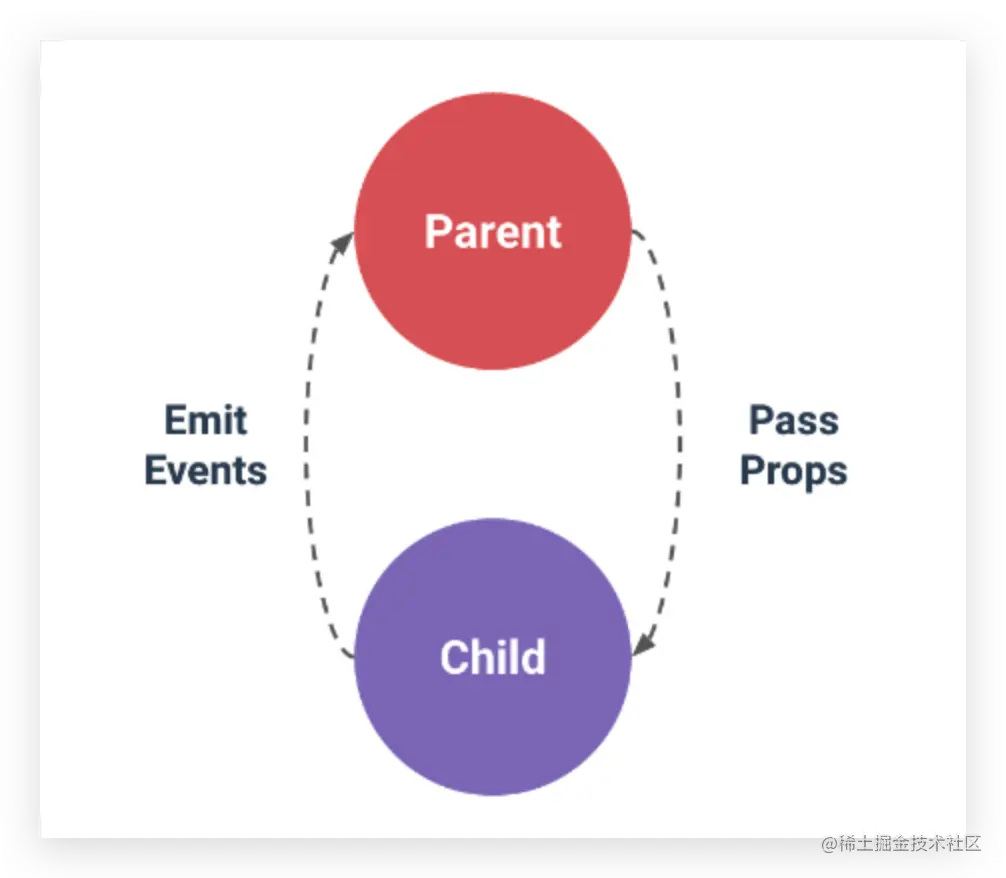 Parent

Emit Events

Pass Props

Child

@稀土掘金技术社区